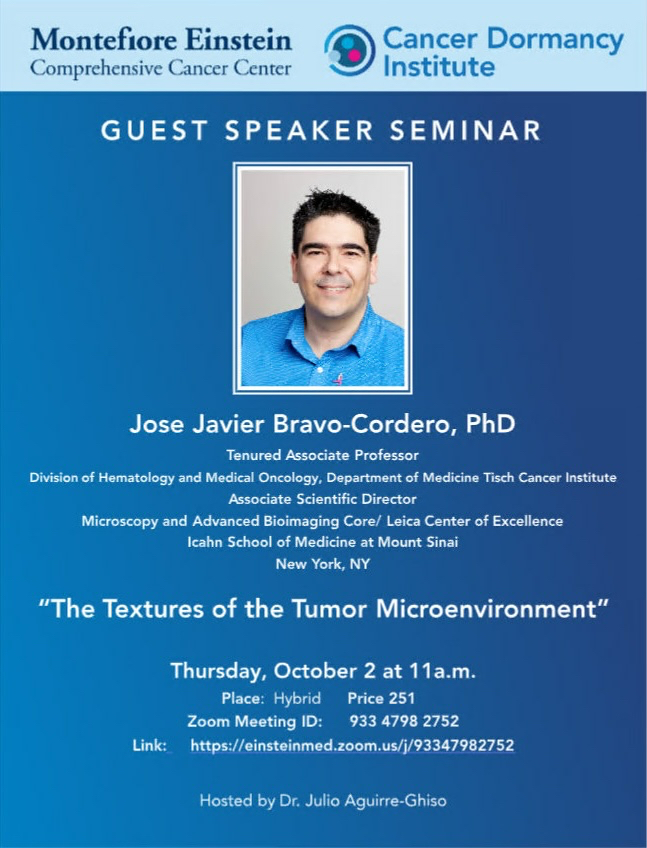 Montefiore Einstein
Comprehensive Cancer Center

Cancer Dormancy Institute

GUEST SPEAKER SEMINAR

Jose Javier Bravo-Cordero, PhD

Tenured Associate Professor
Division of Hematology and Medical Oncology, Department of Medicine Tisch Cancer Institute
Associate Scientific Director
Microscopy and Advanced Bioimaging Core/ Leica Center of Excellence
Icahn School of Medicine at Mount Sinai
New York, NY

"The Textures of the Tumor Microenvironment"

Thursday, October 2 at 11a.m.
Place: Hybrid Price 251
Zoom Meeting ID: 933 4798 2752
Link: https://einsteinmed.zoom.us/j/93347982752

Hosted by Dr. Julio Aguirre-Ghiso